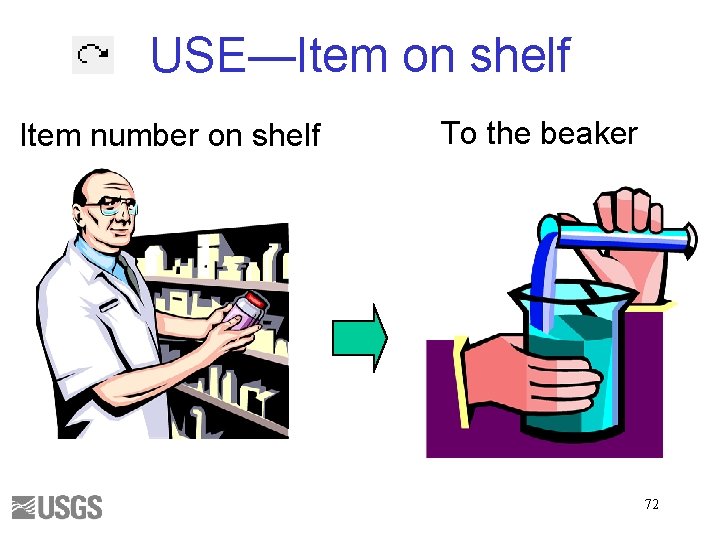 USE—Item on shelf

Item number on shelf

To the beaker

USGS

72